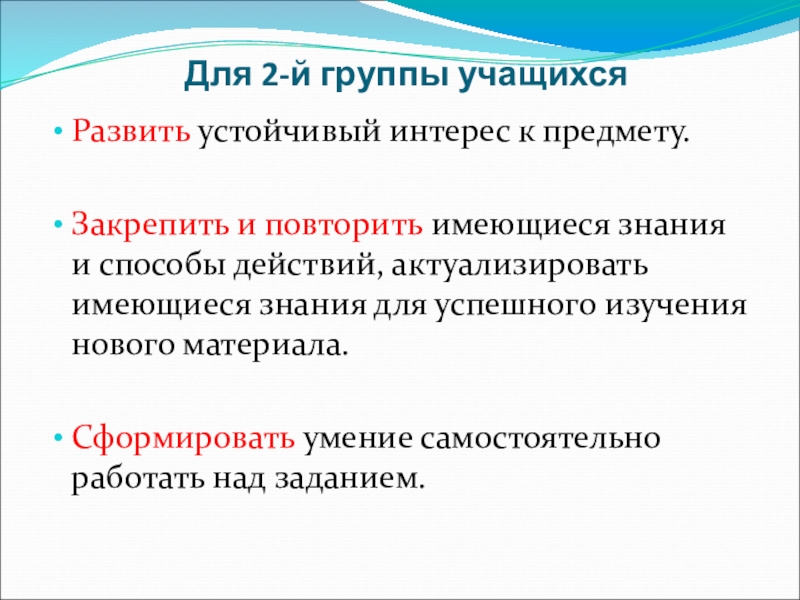 Для 2-й группы учащихся

• Развить устойчивый интерес к предмету.

• Закрепить и повторить имеющиеся знания и способы действий, актуализировать имеющиеся знания для успешного изучения нового материала.

• Сформировать умение самостоятельно работать над заданием.